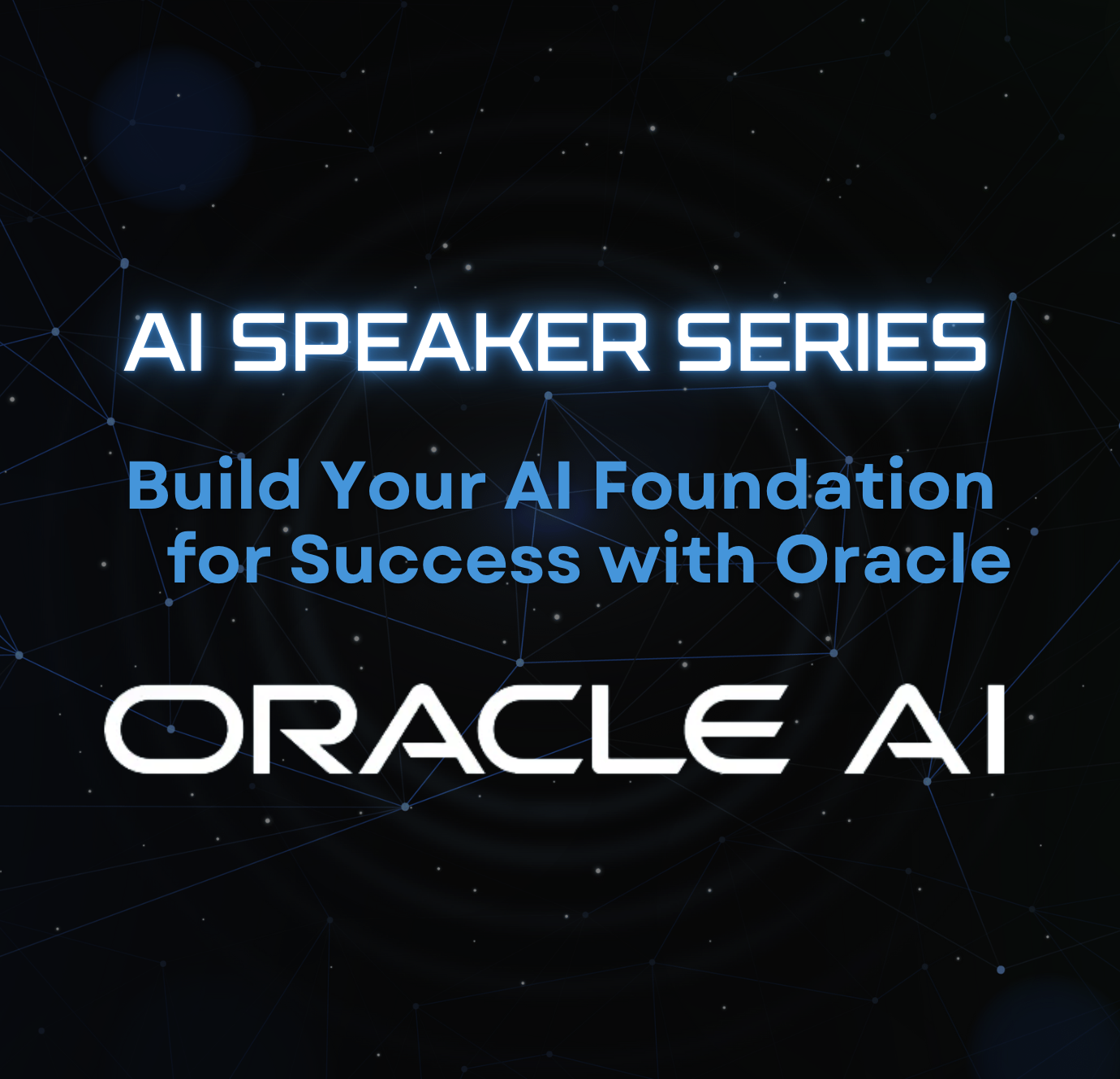 AI SPEAKER SERIES

Build Your AI Foundation for Success with Oracle

ORACLE AI